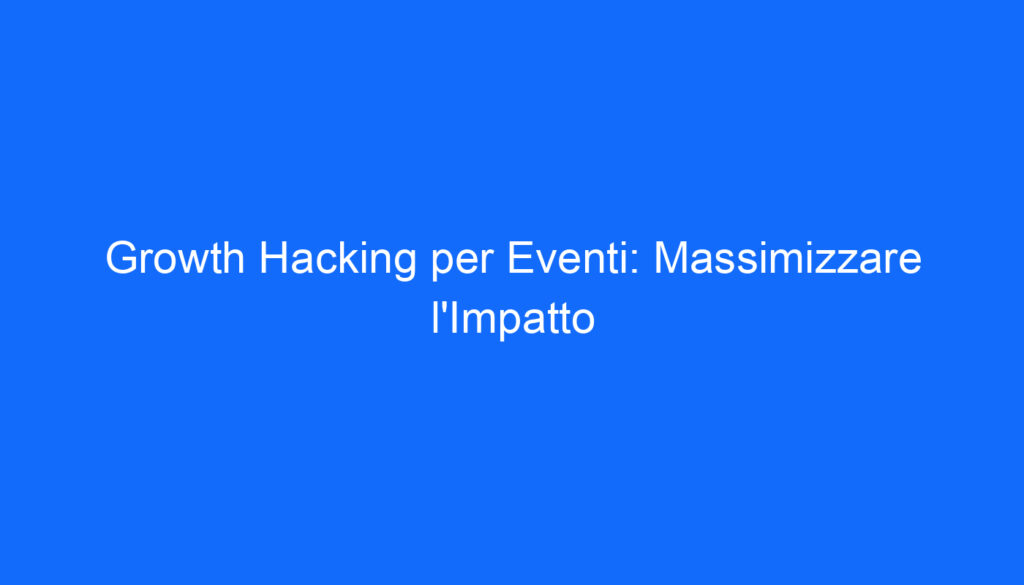 Growth Hacking per Eventi: Massimizzare l'Impatto